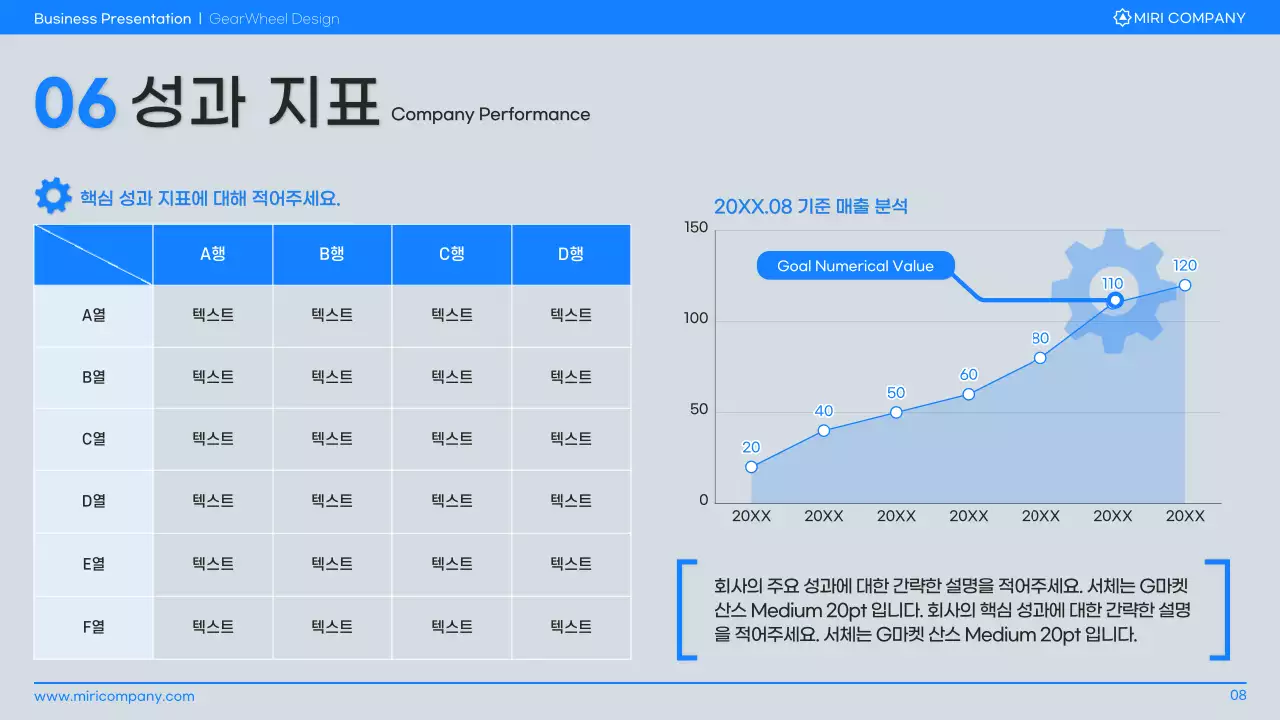 Business Presentation | GearWheel Design

MIRI COMPANY

06 성과 지표 Company Performance

핵심 성과 지표에 대해 적어주세요.

| | A행 | B행 | C행 | D행 |
|---|---|---|---|---|
| A열 | 텍스트 | 텍스트 | 텍스트 | 텍스트 |
| B열 | 텍스트 | 텍스트 | 텍스트 | 텍스트 |
| C열 | 텍스트 | 텍스트 | 텍스트 | 텍스트 |
| D열 | 텍스트 | 텍스트 | 텍스트 | 텍스트 |
| E열 | 텍스트 | 텍스트 | 텍스트 | 텍스트 |
| F열 | 텍스트 | 텍스트 | 텍스트 | 텍스트 |

20XX.08 기준 매출 분석

150
100
50
0

Goal Numerical Value

20
40
50
60
80
110
120

20XX 20XX 20XX 20XX 20XX 20XX 20XX

회사의 주요 성과에 대한 간략한 설명을 적어주세요. 서체는 G마켓 산스 Medium 20pt 입니다. 회사의 핵심 성과에 대한 간략한 설명을 적어주세요. 서체는 G마켓 산스 Medium 20pt 입니다.

www.miricompany.com

08